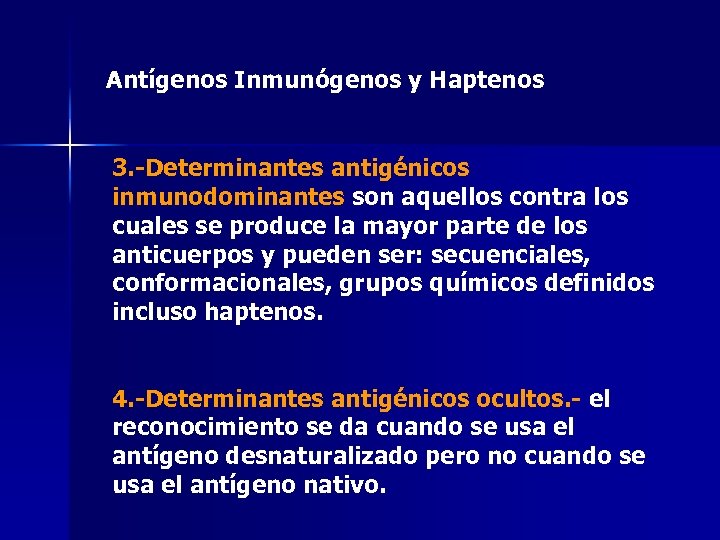 Antígenos Inmunógenos y Haptenos

3.-Determinantes antigénicos inmunodominantes son aquellos contra los cuales se produce la mayor parte de los anticuerpos y pueden ser: secuenciales, conformacionales, grupos químicos definidos incluso haptenos.

4.-Determinantes antigénicos ocultos.- el reconocimiento se da cuando se usa el antígeno desnaturalizado pero no cuando se usa el antígeno nativo.